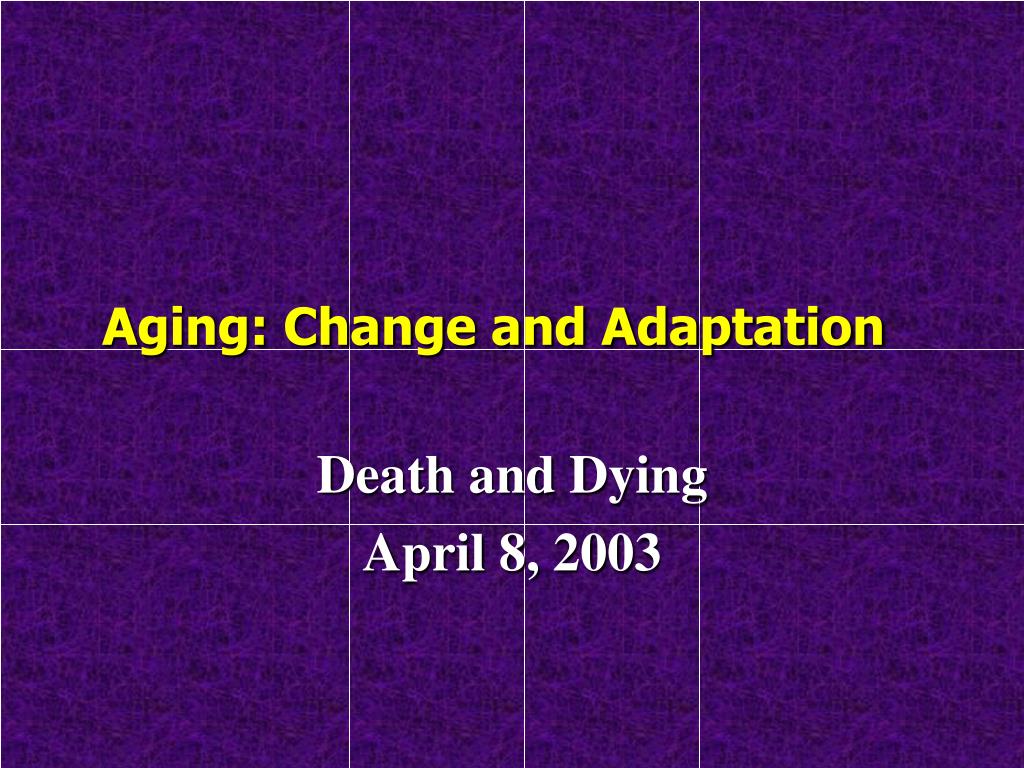 Aging: Change and Adaptation

Death and Dying
April 8, 2003